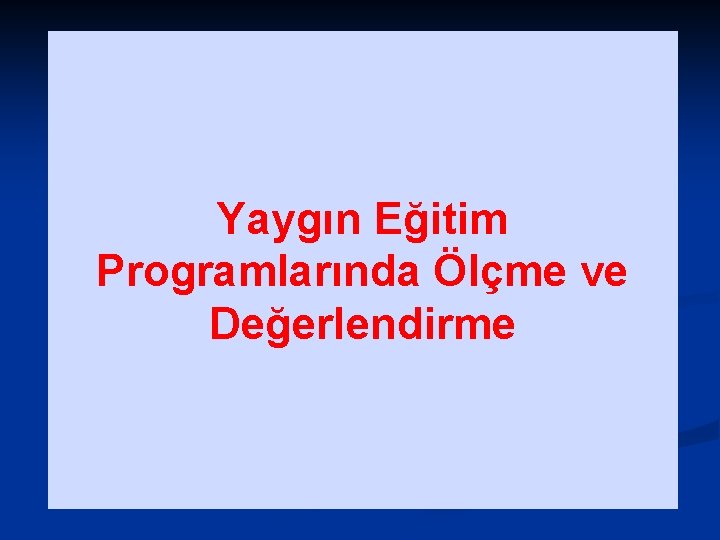 Yaygın Eğitim Programlarında Ölçme ve Değerlendirme